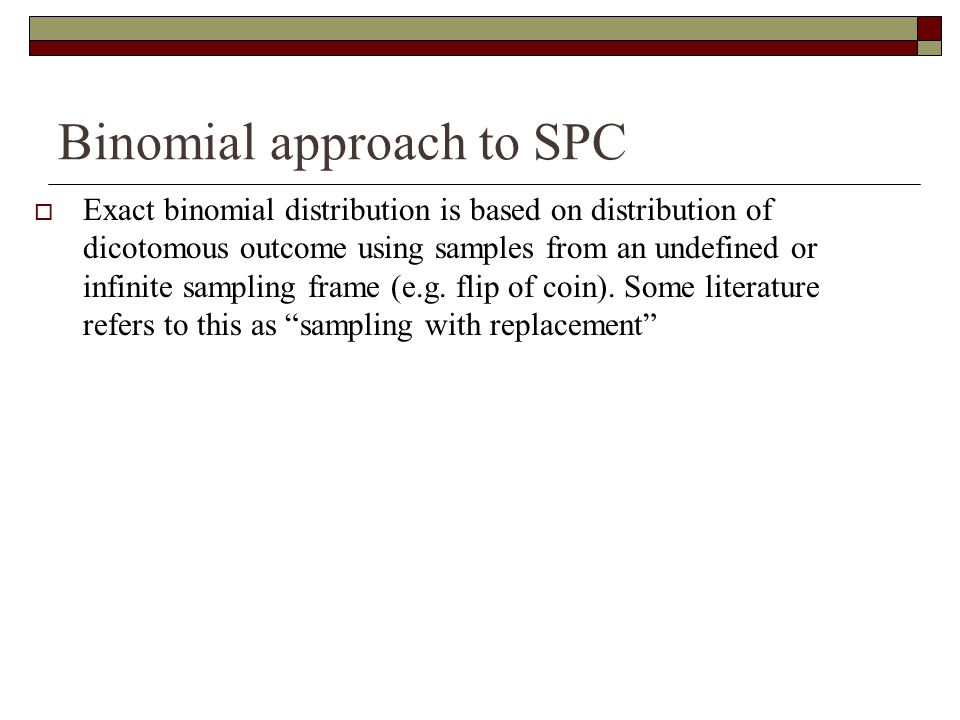 Binomial approach to SPC

Exact binomial distribution is based on distribution of dicotomous outcome using samples from an undefined or infinite sampling frame (e.g. flip of coin). Some literature refers to this as “sampling with replacement”